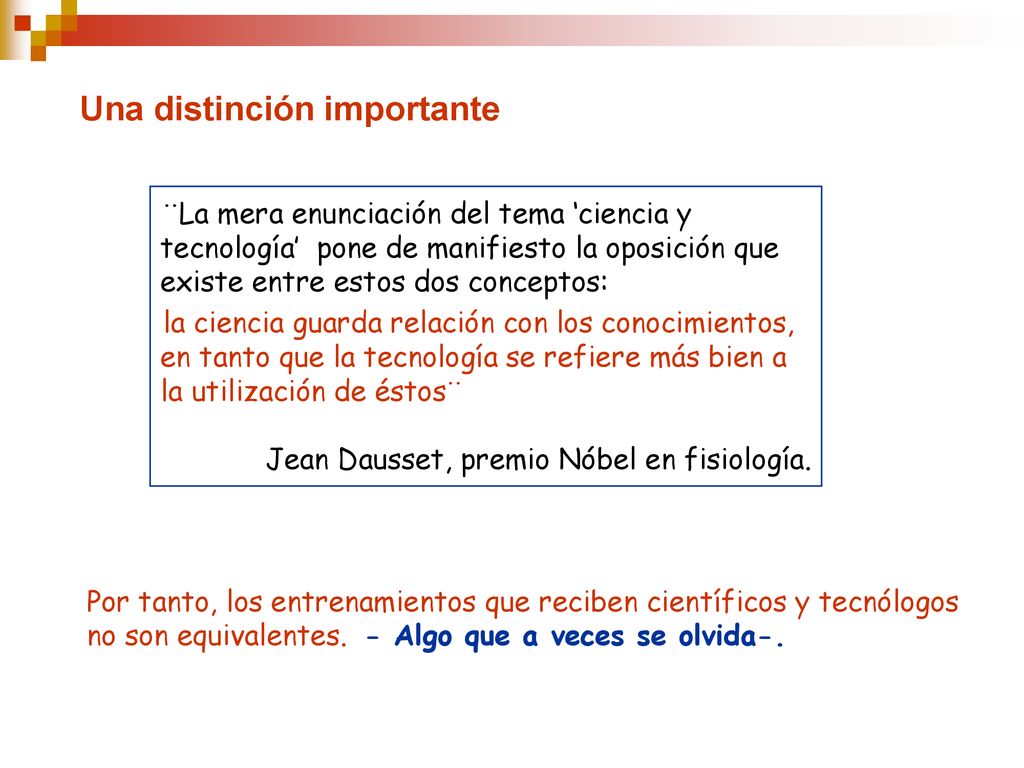 Una distinción importante

¨La mera enunciación del tema ‘ciencia y tecnología’ pone de manifiesto la oposición que existe entre estos dos conceptos:

la ciencia guarda relación con los conocimientos, en tanto que la tecnología se refiere más bien a la utilización de éstos¨

Jean Dausset, premio Nóbel en fisiología.

Por tanto, los entrenamientos que reciben científicos y tecnólogos no son equivalentes. - Algo que a veces se olvida-.